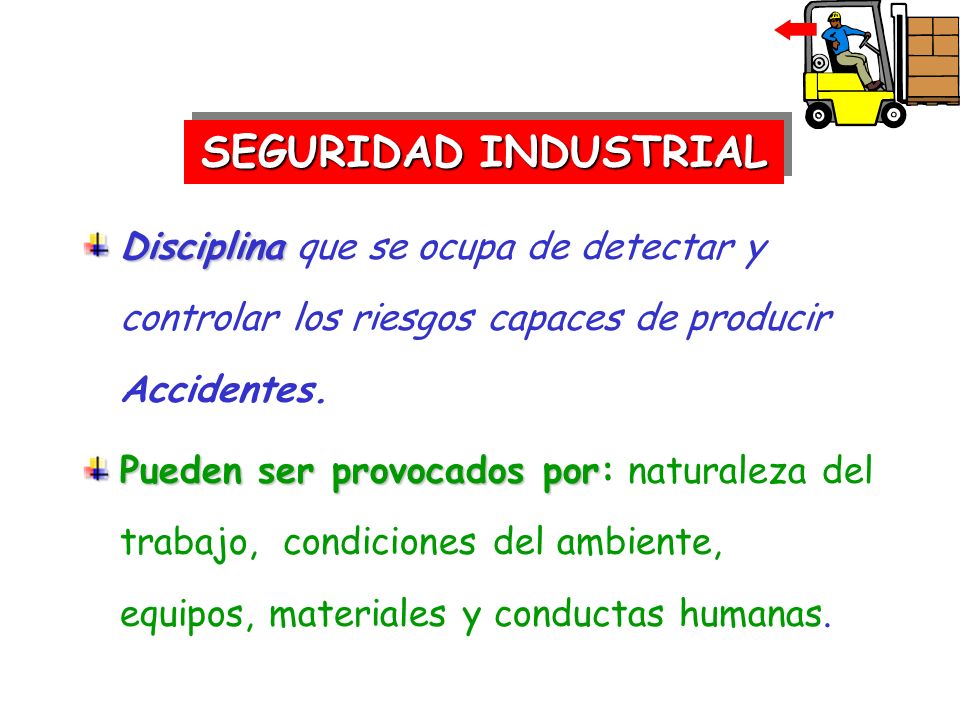 SEGURIDAD INDUSTRIAL

Disciplina que se ocupa de detectar y controlar los riesgos capaces de producir Accidentes.

Pueden ser provocados por: naturaleza del trabajo, condiciones del ambiente, equipos, materiales y conductas humanas.